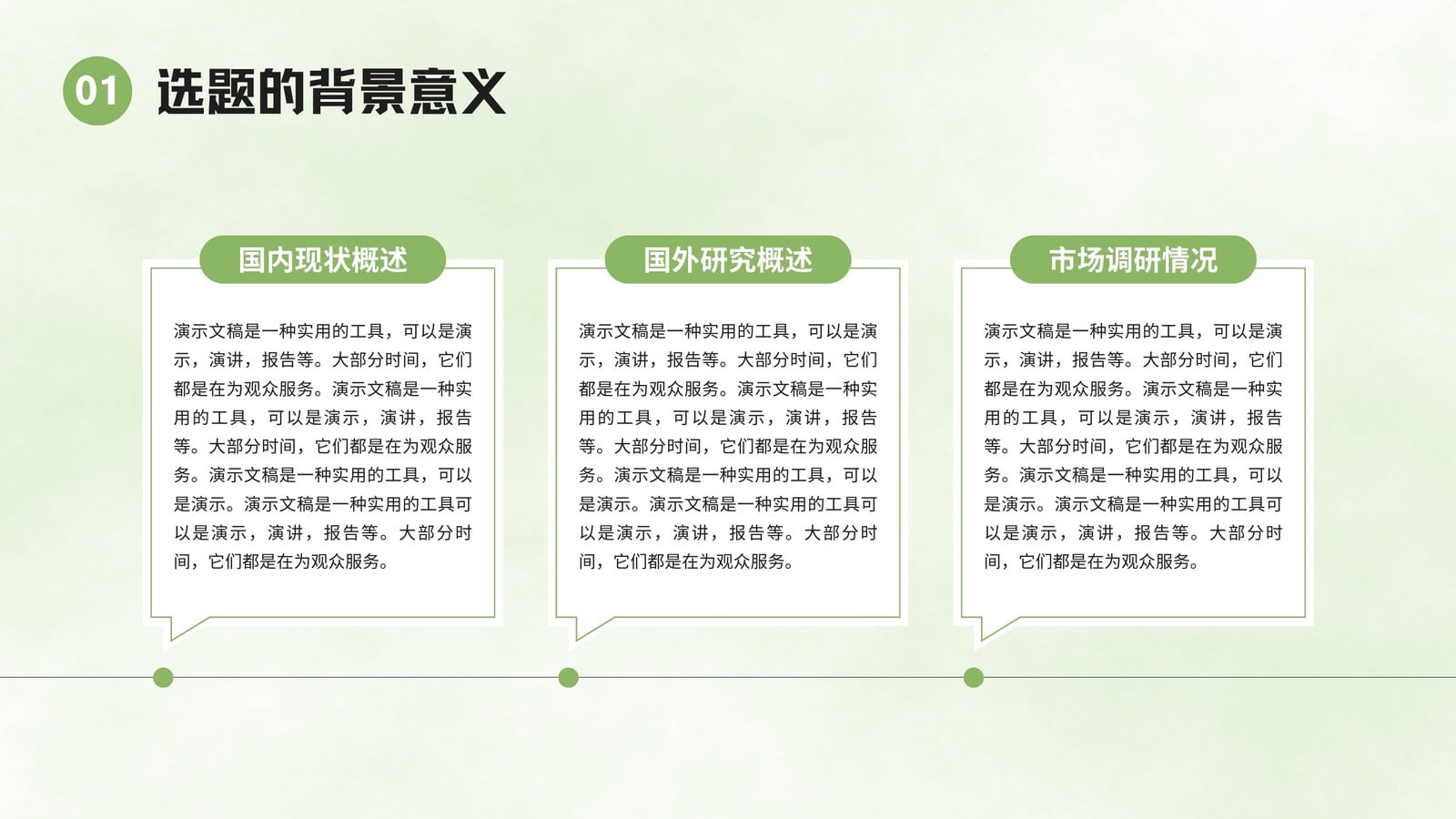 01 选题的背景意义

国内现状概述

演示文稿是一种实用的工具，可以是演示，演讲，报告等。大部分时间，它们都是在为观众服务。演示文稿是一种实用的工具，可以是演示，演讲，报告等。大部分时间，它们都是在为观众服务。演示文稿是一种实用的工具，可以是演示。演示文稿是一种实用的工具可以是演示，演讲，报告等。大部分时间，它们都是在为观众服务。

国外研究概述

演示文稿是一种实用的工具，可以是演示，演讲，报告等。大部分时间，它们都是在为观众服务。演示文稿是一种实用的工具，可以是演示，演讲，报告等。大部分时间，它们都是在为观众服务。演示文稿是一种实用的工具，可以是演示。演示文稿是一种实用的工具可以是演示，演讲，报告等。大部分时间，它们都是在为观众服务。

市场调研情况

演示文稿是一种实用的工具，可以是演示，演讲，报告等。大部分时间，它们都是在为观众服务。演示文稿是一种实用的工具，可以是演示，演讲，报告等。大部分时间，它们都是在为观众服务。演示文稿是一种实用的工具，可以是演示。演示文稿是一种实用的工具可以是演示，演讲，报告等。大部分时间，它们都是在为观众服务。